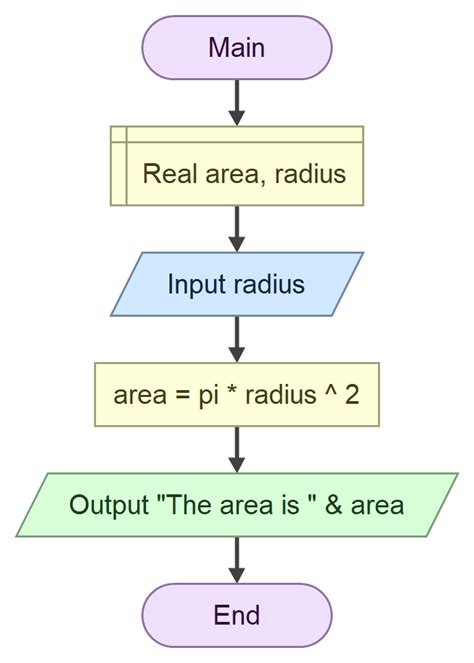 Main

Real area, radius

Input radius

area = pi * radius ^ 2

Output "The area is " & area

End